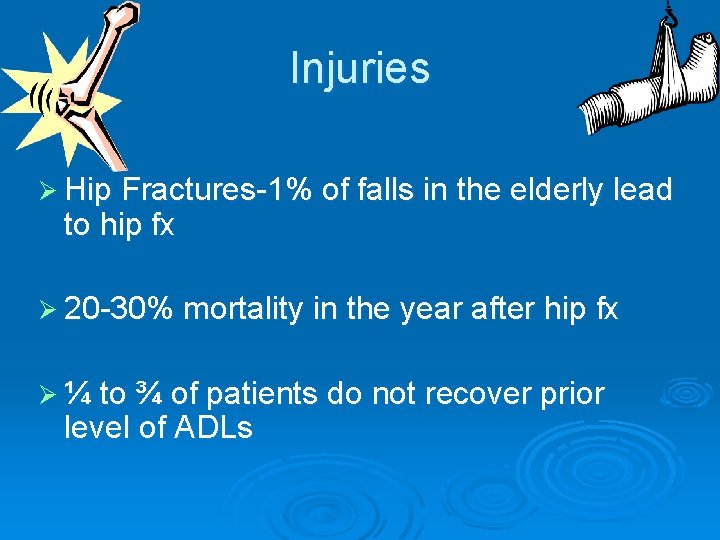 Injuries

➢ Hip Fractures-1% of falls in the elderly lead to hip fx

➢ 20-30% mortality in the year after hip fx

➢ ¼ to ¾ of patients do not recover prior level of ADLs